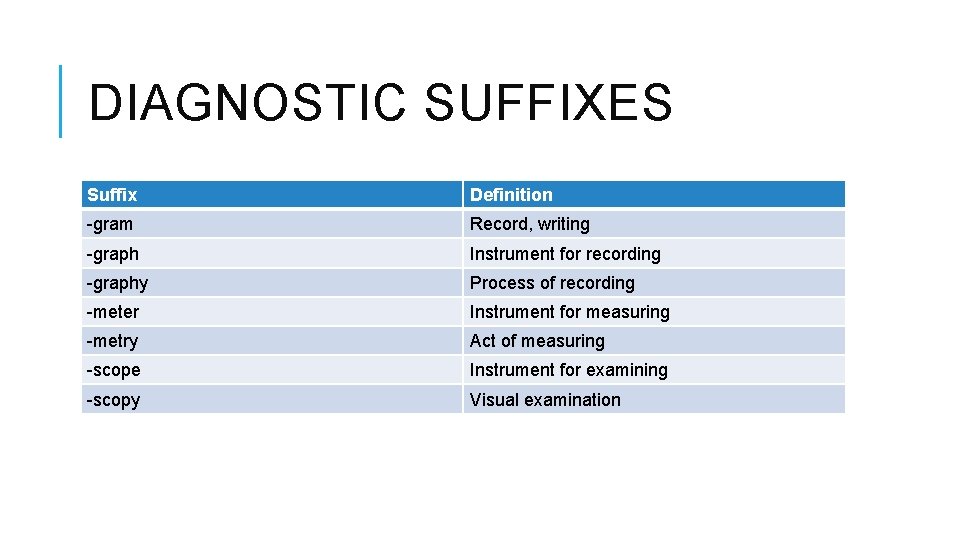 DIAGNOSTIC SUFFIXES

| Suffix | Definition |
|---|---|
| -gram | Record, writing |
| -graph | Instrument for recording |
| -graphy | Process of recording |
| -meter | Instrument for measuring |
| -metry | Act of measuring |
| -scope | Instrument for examining |
| -scopy | Visual examination |